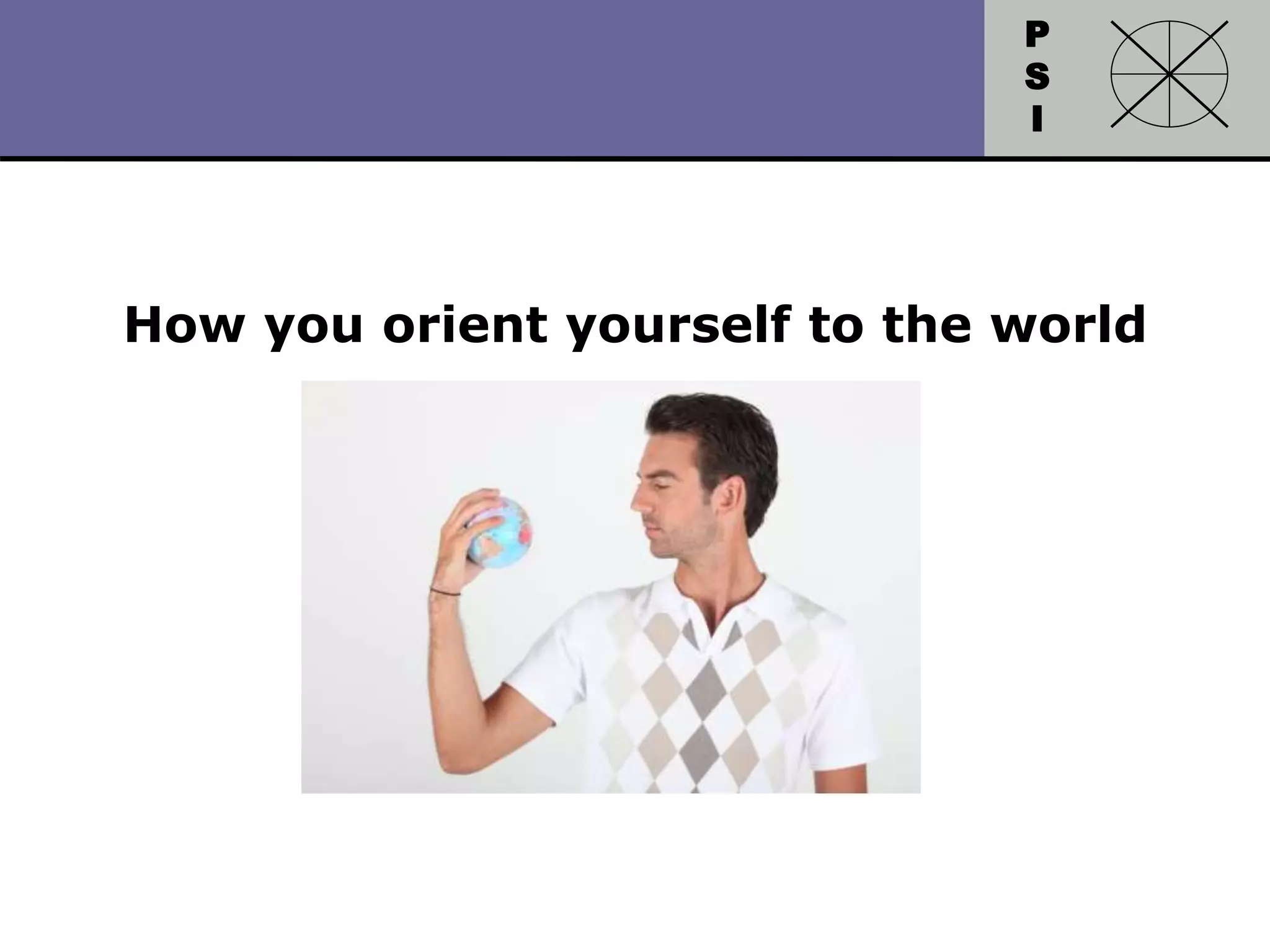 P
S
I

How you orient yourself to the world